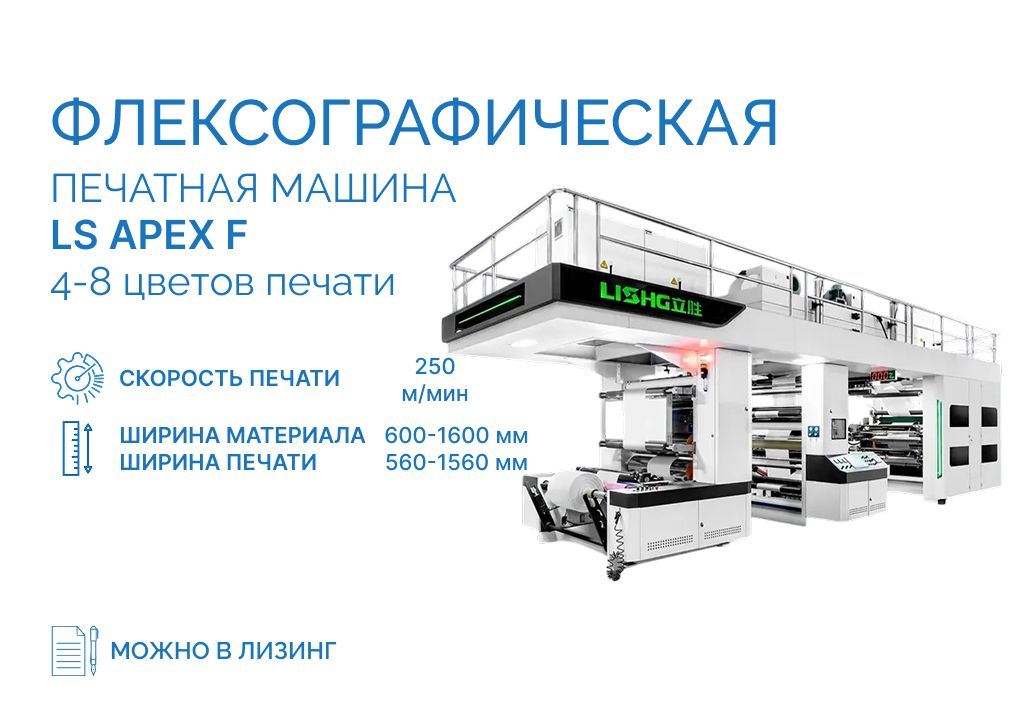 ФЛЕКСОГРАФИЧЕСКАЯ
ПЕЧАТНАЯ МАШИНА
LS APEX F
4-8 цветов печати

СКОРОСТЬ ПЕЧАТИ 250 м/мин

ШИРИНА МАТЕРИАЛА 600-1600 мм
ШИРИНА ПЕЧАТИ 560-1560 мм

LISHG立胜

МОЖНО В ЛИЗИНГ